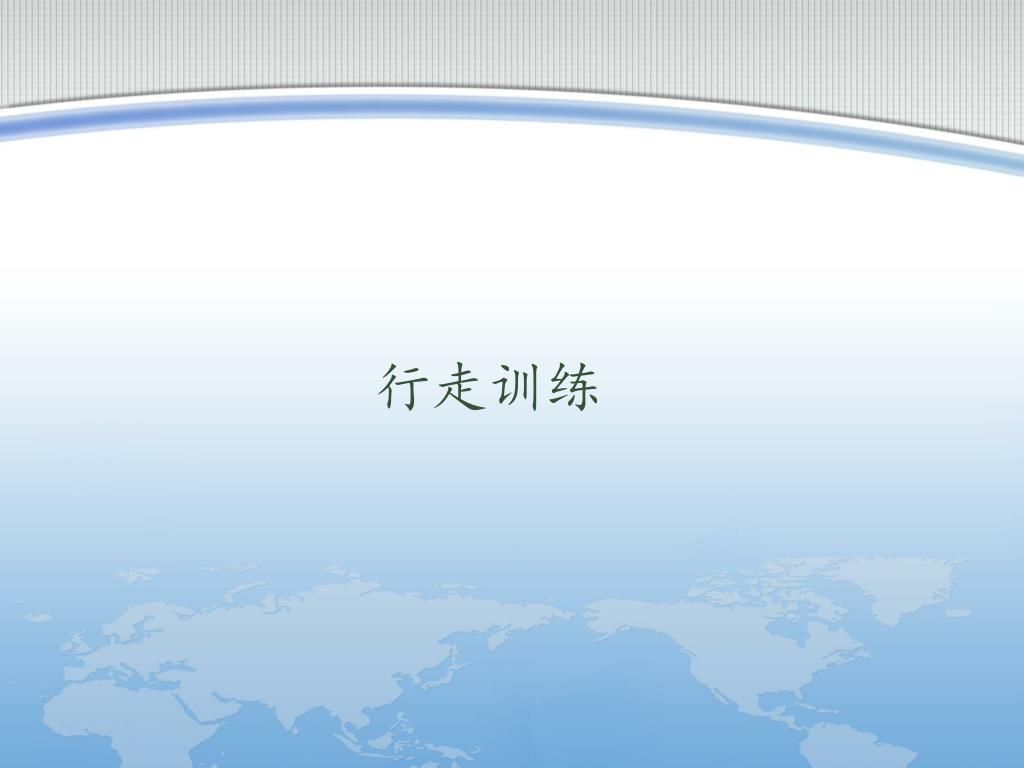 行走训练